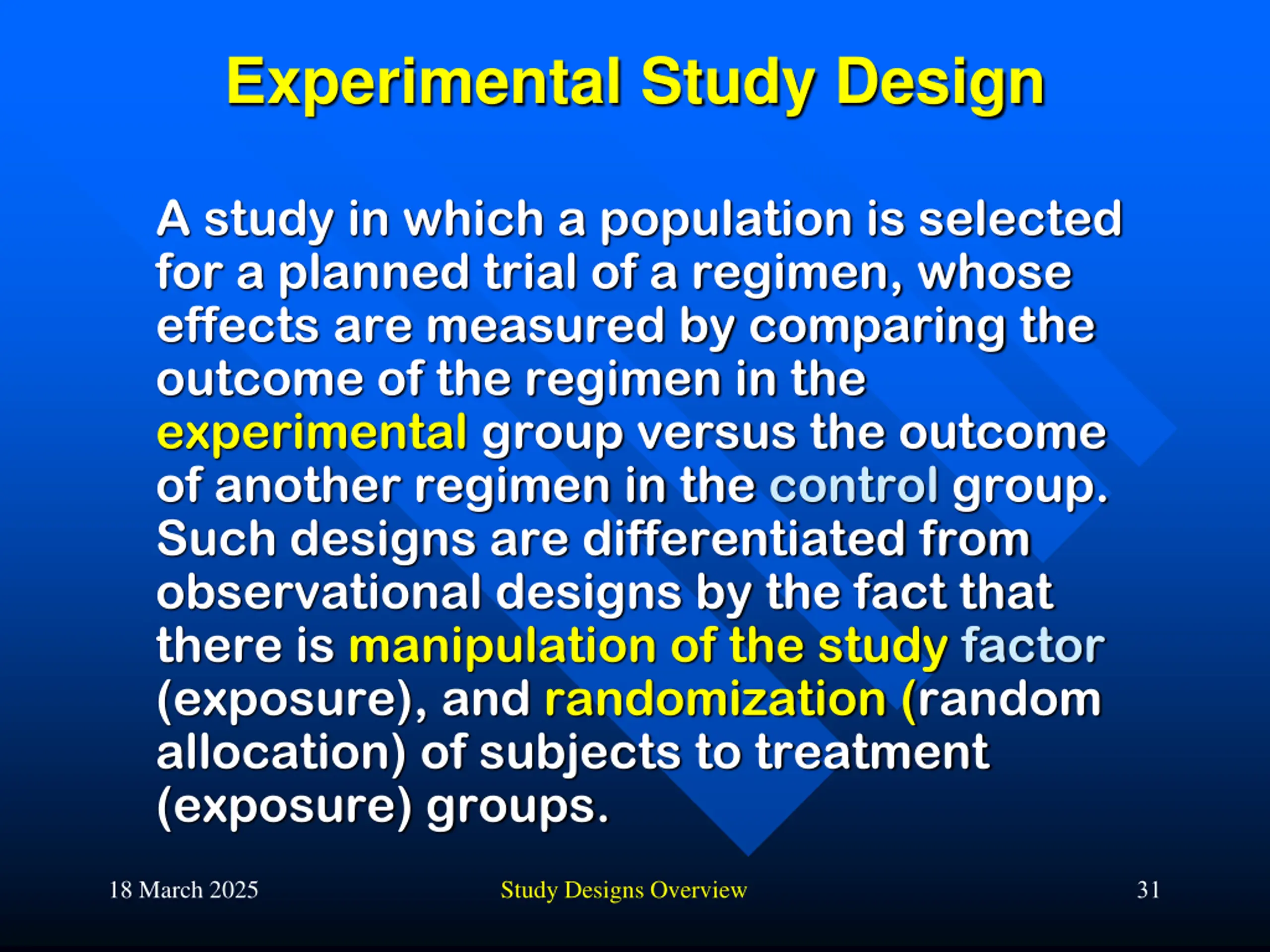 Experimental Study Design

A study in which a population is selected for a planned trial of a regimen, whose effects are measured by comparing the outcome of the regimen in the experimental group versus the outcome of another regimen in the control group. Such designs are differentiated from observational designs by the fact that there is manipulation of the study factor (exposure), and randomization (random allocation) of subjects to treatment (exposure) groups.

18 March 2025

Study Designs Overview

31